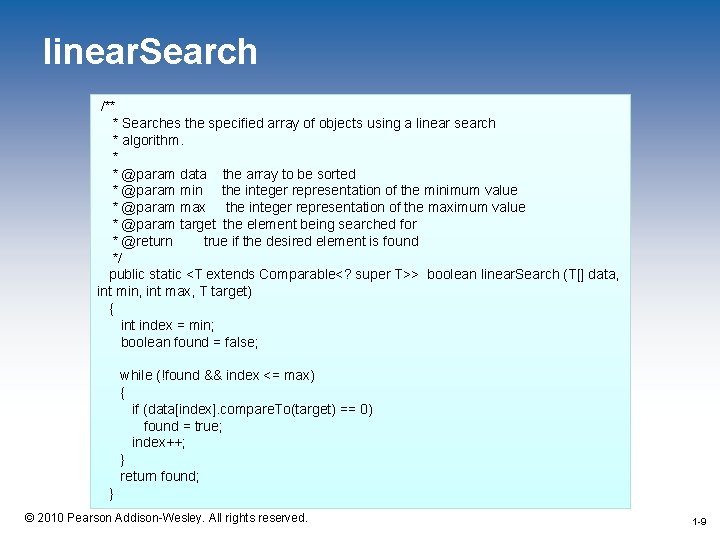 linearSearch

/**
 * Searches the specified array of objects using a linear search
 * algorithm.
 *
 * @param data the array to be sorted
 * @param min the integer representation of the minimum value
 * @param max the integer representation of the maximum value
 * @param target the element being searched for
 * @return true if the desired element is found
 */
public static <T extends Comparable<? super T>> boolean linearSearch (T[] data, int min, int max, T target)
{
 int index = min;
 boolean found = false;

 while (!found && index <= max)
 {
 if (data[index].compareTo(target) == 0)
 found = true;
 index++;
 }
 return found;
}

© 2010 Pearson Addison-Wesley. All rights reserved.

1-9